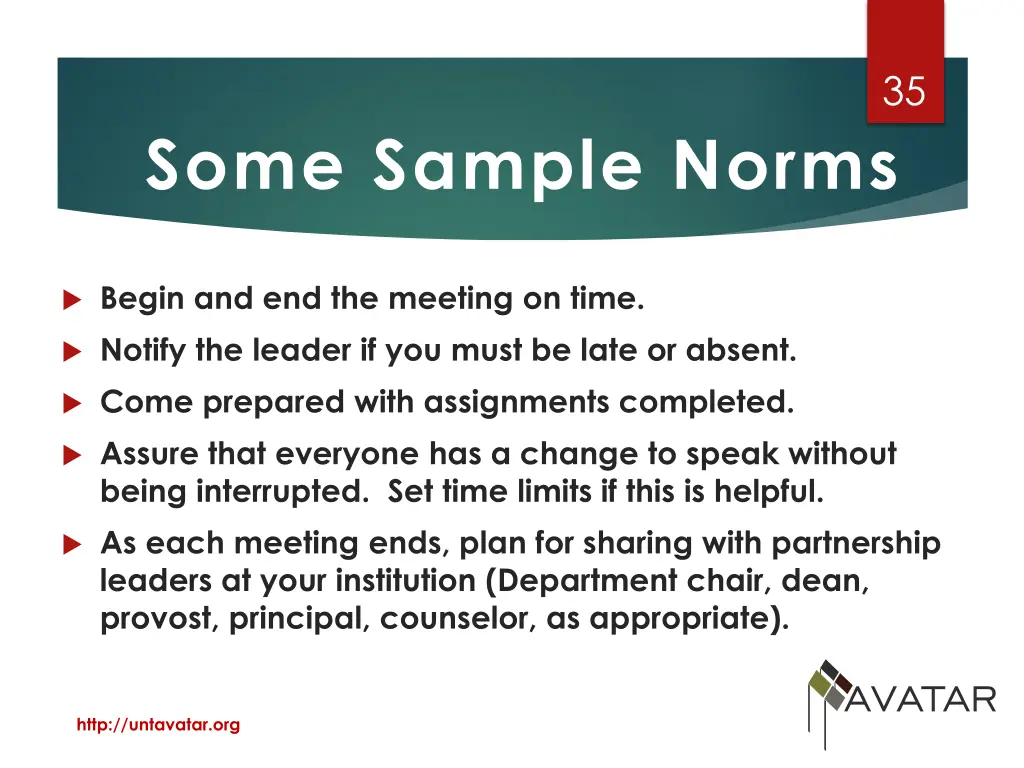 35

Some Sample Norms

Begin and end the meeting on time.

Notify the leader if you must be late or absent.

Come prepared with assignments completed.

Assure that everyone has a change to speak without being interrupted. Set time limits if this is helpful.

As each meeting ends, plan for sharing with partnership leaders at your institution (Department chair, dean, provost, principal, counselor, as appropriate).

http://untavatar.org

AVATAR